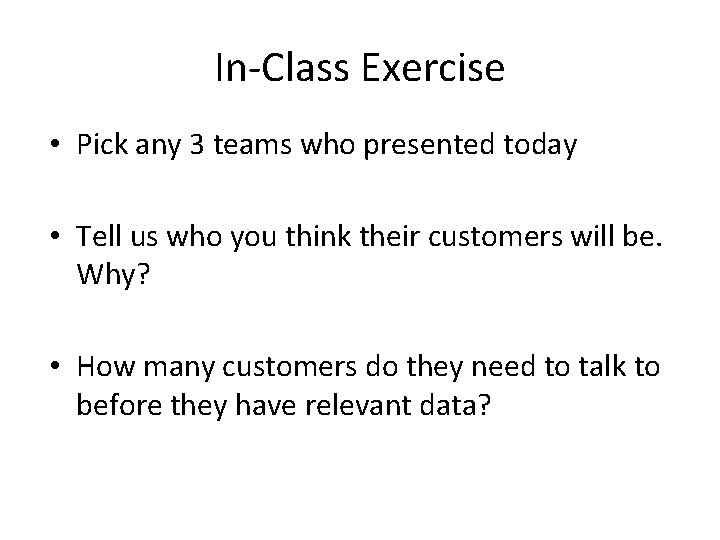 In-Class Exercise

• Pick any 3 teams who presented today

• Tell us who you think their customers will be. Why?

• How many customers do they need to talk to before they have relevant data?